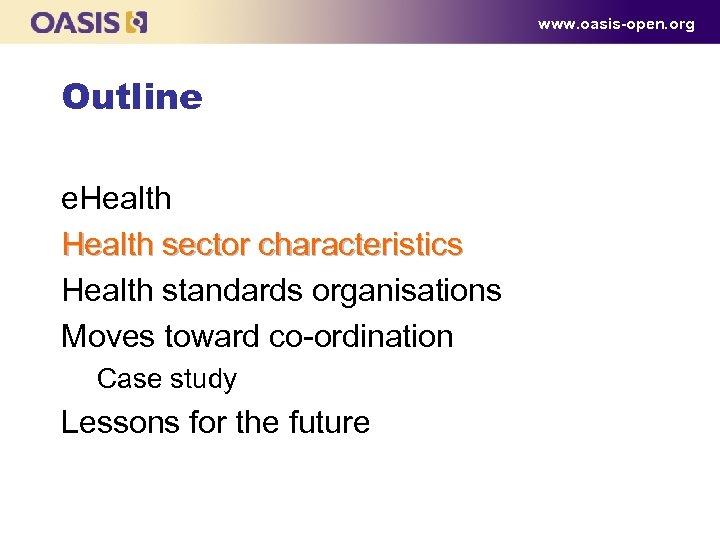 OASIS

www.oasis-open.org

Outline

eHealth

Health sector characteristics

Health standards organisations

Moves toward co-ordination

Case study

Lessons for the future